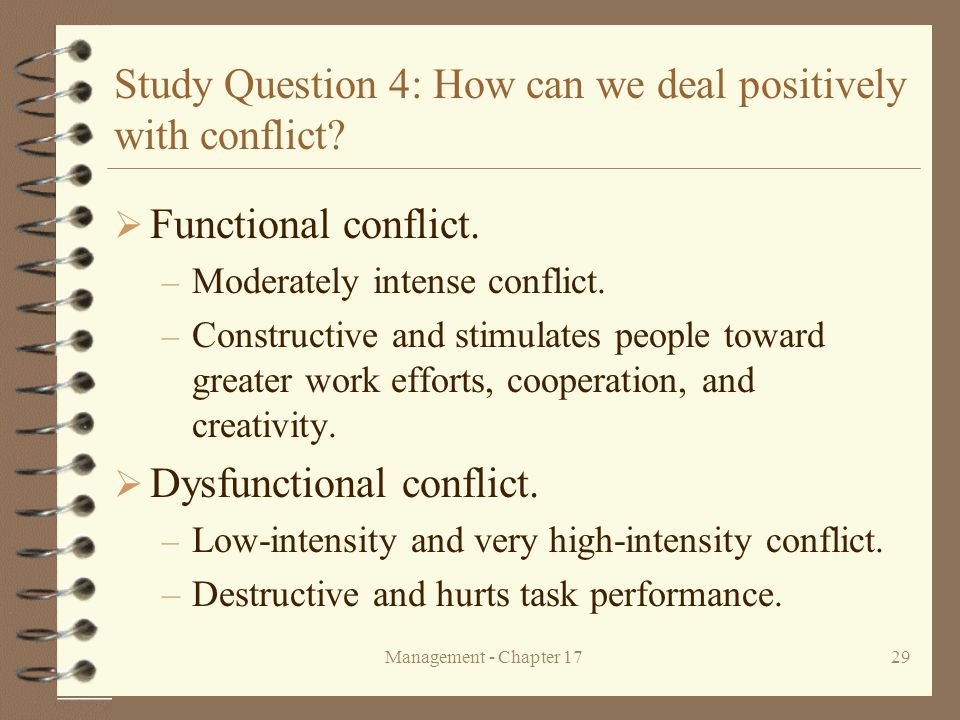 Study Question 4: How can we deal positively with conflict?

➢ Functional conflict.
– Moderately intense conflict.
– Constructive and stimulates people toward greater work efforts, cooperation, and creativity.

➢ Dysfunctional conflict.
– Low-intensity and very high-intensity conflict.
– Destructive and hurts task performance.

Management - Chapter 17

29